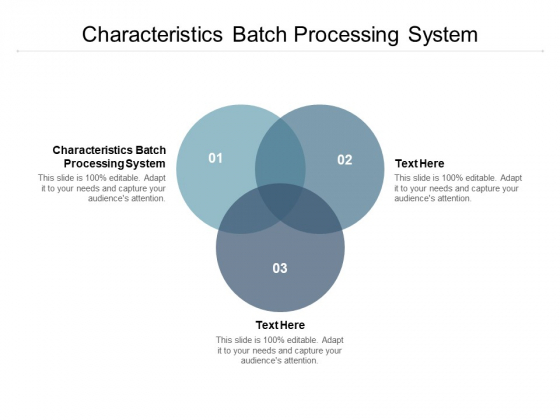 Characteristics Batch Processing System

Characteristics Batch Processing System
This slide is 100% editable. Adapt it to your needs and capture your audience's attention.

01

02

Text Here
This slide is 100% editable. Adapt it to your needs and capture your audience's attention.

03

Text Here
This slide is 100% editable. Adapt it to your needs and capture your audience's attention.